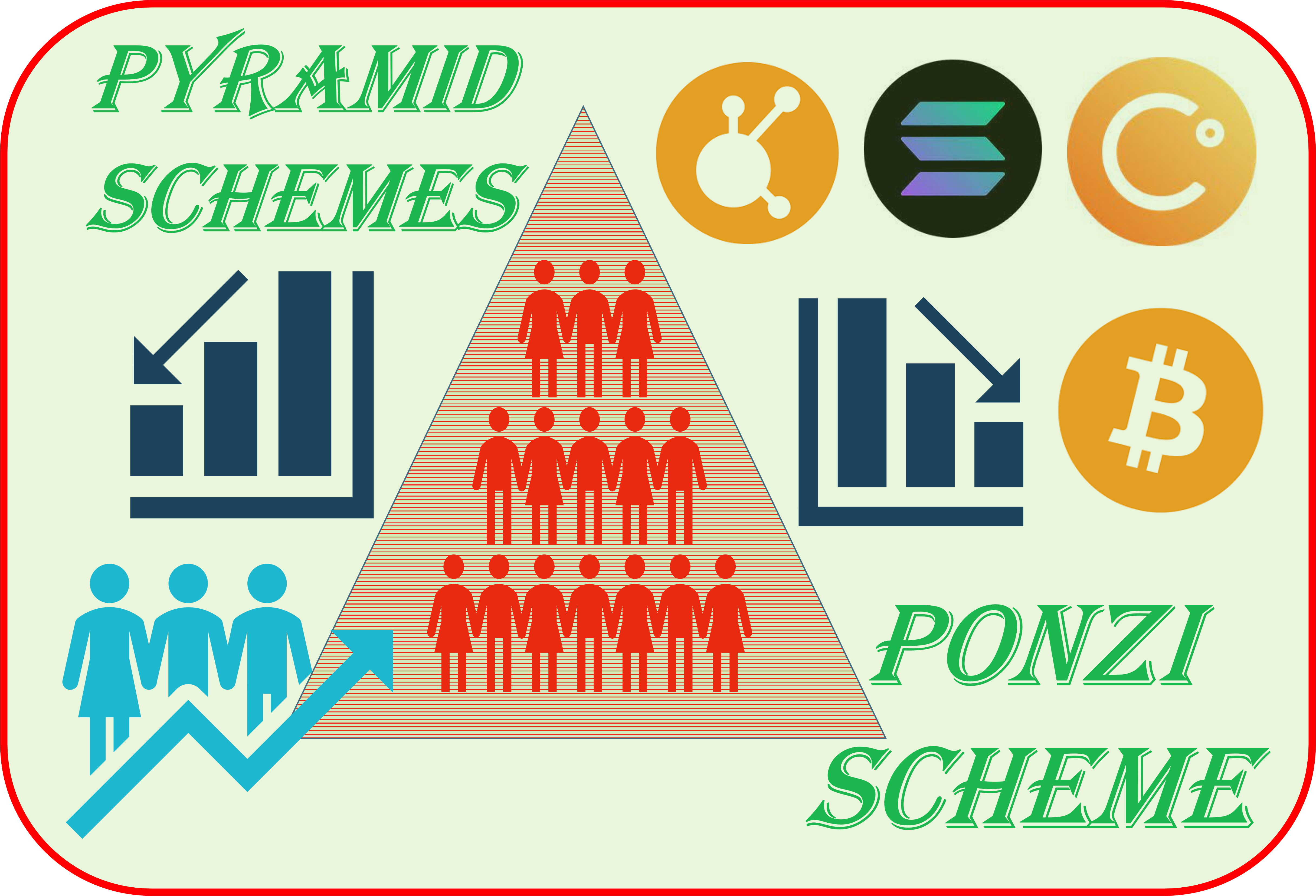 PYRAMID SCHEMES

PONZI SCHEME